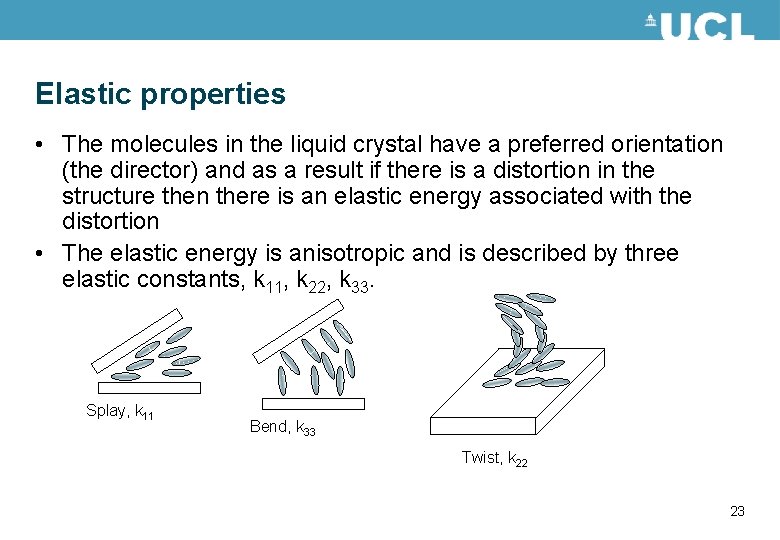 UCL

Elastic properties

• The molecules in the liquid crystal have a preferred orientation (the director) and as a result if there is a distortion in the structure then there is an elastic energy associated with the distortion

• The elastic energy is anisotropic and is described by three elastic constants, $k_{11}$, $k_{22}$, $k_{33}$.

Splay, $k_{11}$

Bend, $k_{33}$

Twist, $k_{22}$

23